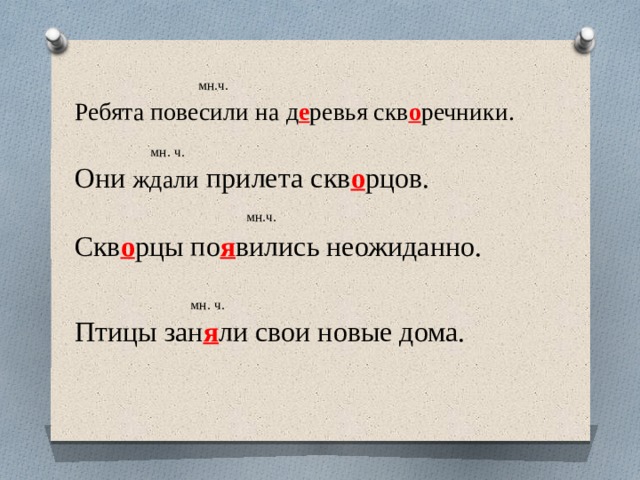 мн.ч.

Ребята повесили на деревья скворечники.

мн. ч.

Они ждали прилета скворцов.

мн.ч.

Скворцы появились неожиданно.

мн. ч.

Птицы заняли свои новые дома.